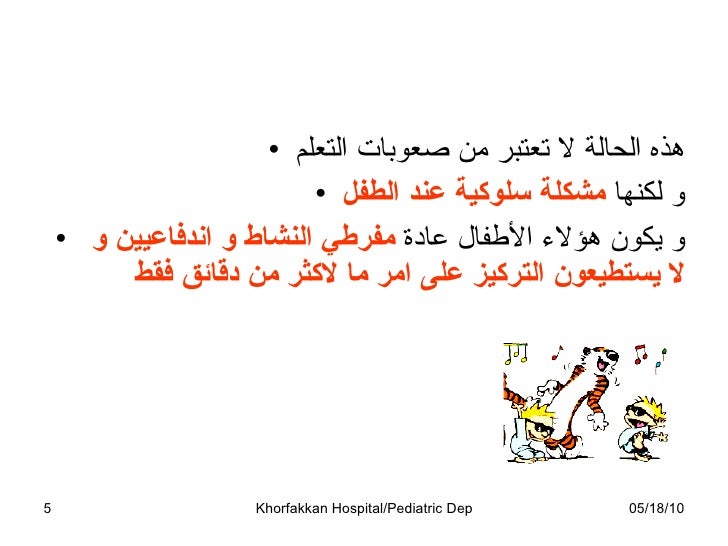 • هذه الحالة لا تعتبر من صعوبات التعلم

• و لكنها مشكلة سلوكية عند الطفل

• و يكون هؤلاء الأطفال عادة مفرطي النشاط و اندفاعيين و لا يستطيعون التركيز على امر ما لاكثر من دقائق فقط

5 Khorfakkan Hospital/Pediatric Dep 05/18/10